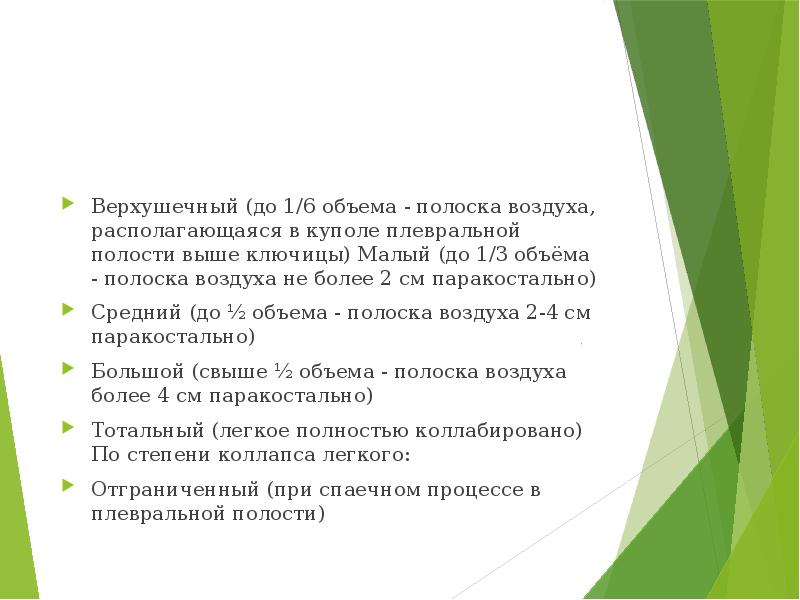 Верхушечный (до 1/6 объема - полоска воздуха, располагающаяся в куполе плевральной полости выше ключицы) Малый (до 1/3 объёма - полоска воздуха не более 2 см паракостально)

Средний (до ½ объема - полоска воздуха 2-4 см паракостально)

Большой (свыше ½ объема - полоска воздуха более 4 см паракостально)

Тотальный (легкое полностью коллабировано) По степени коллапса легкого:

Отграниченный (при спаечном процессе в плевральной полости)